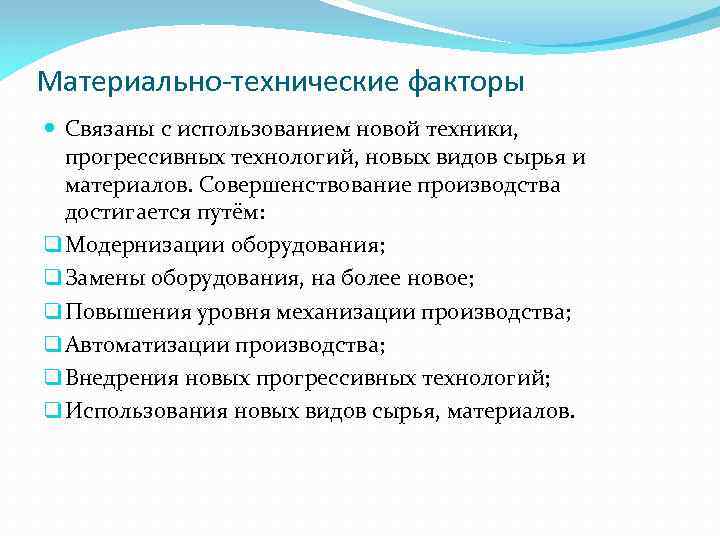 Материально-технические факторы

Связаны с использованием новой техники, прогрессивных технологий, новых видов сырья и материалов. Совершенствование производства достигается путём:

Модернизации оборудования;

Замены оборудования, на более новое;

Повышения уровня механизации производства;

Автоматизации производства;

Внедрения новых прогрессивных технологий;

Использования новых видов сырья, материалов.